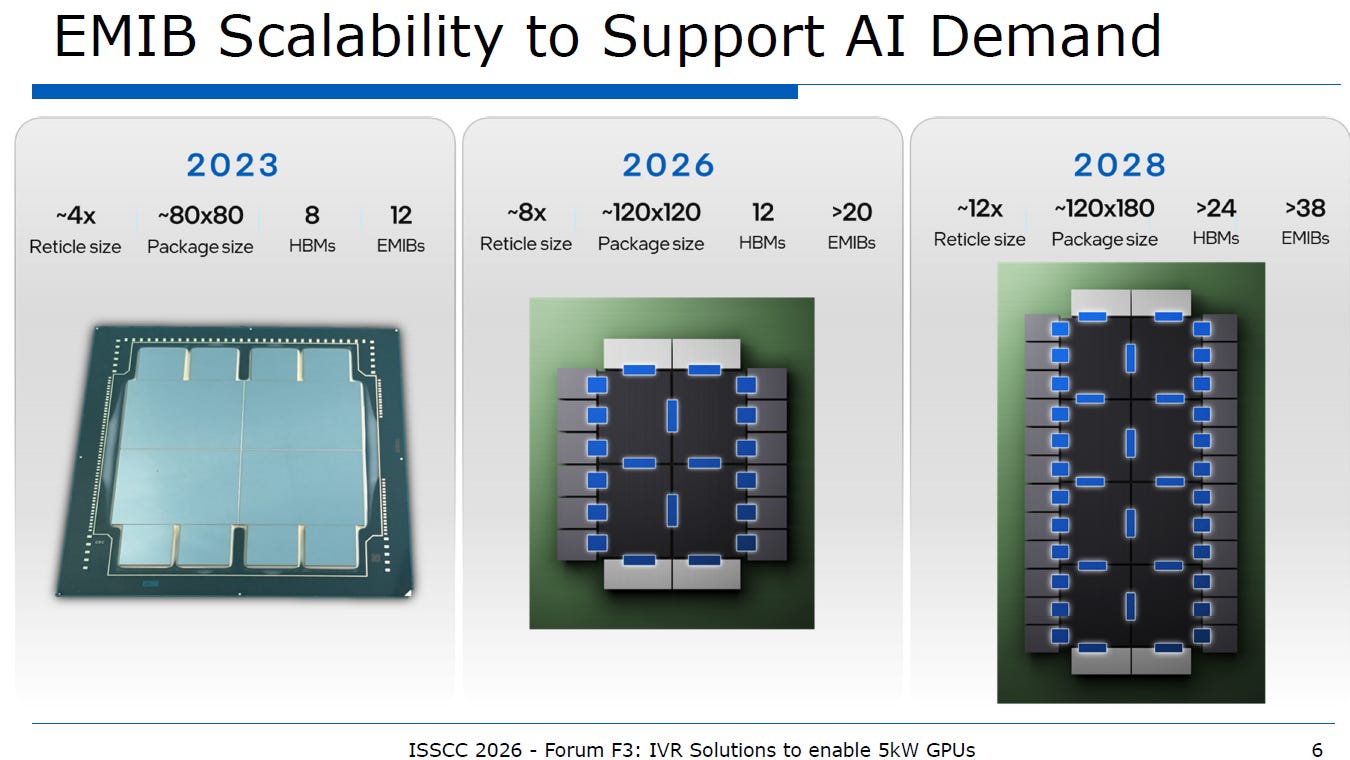 EMIB Scalability to Support AI Demand

2023

~4x
Reticle size

~80x80
Package size

8
HBMs

12
EMIBs

2026

~8x
Reticle size

~120x120
Package size

12
HBMs

>20
EMIBs

2028

~12x
Reticle size

~120x180
Package size

>24
HBMs

>38
EMIBs

ISSCC 2026 - Forum F3: IVR Solutions to enable 5kW GPUs

6